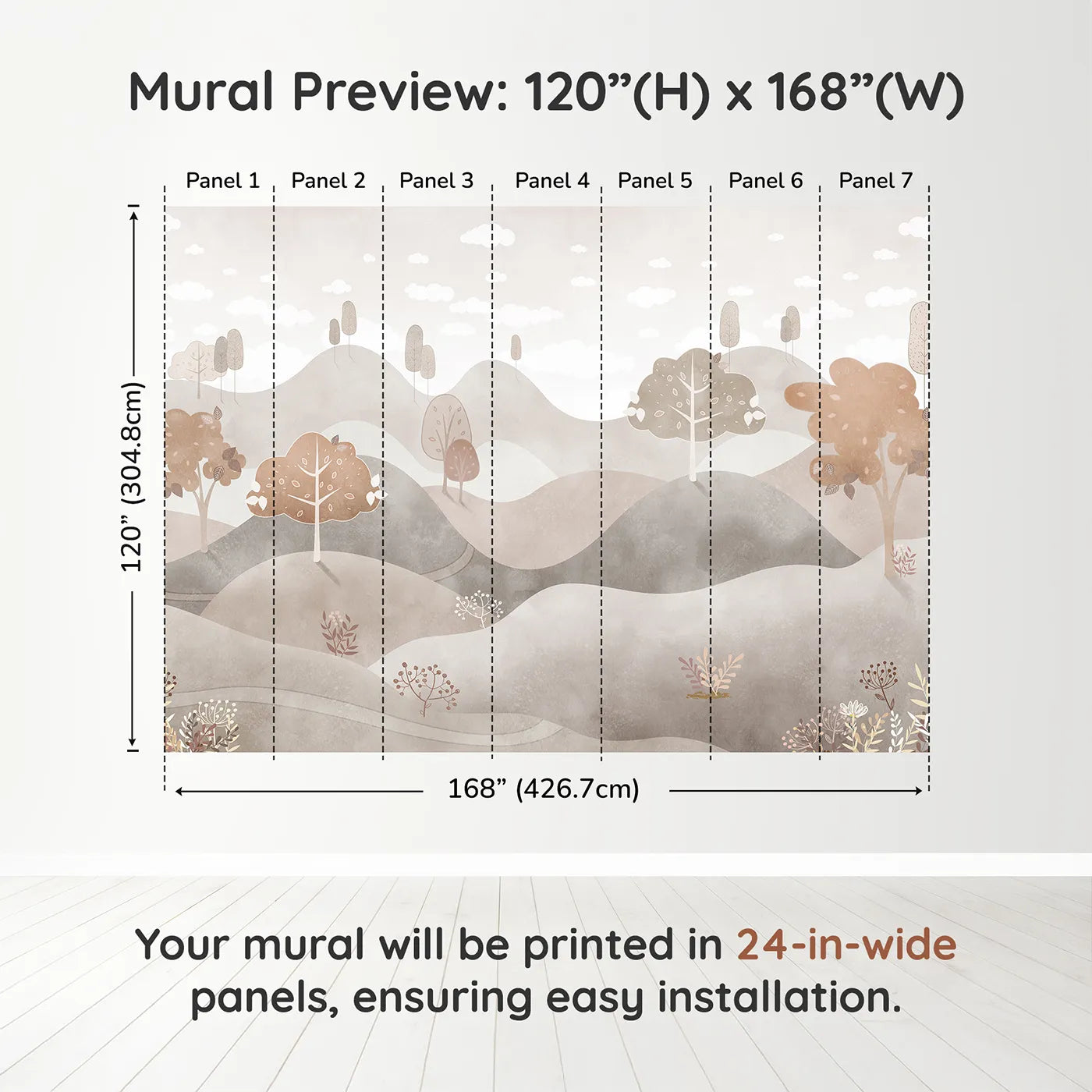 Mural Preview: 120”(H) x 168”(W)

Panel 1 Panel 2 Panel 3 Panel 4 Panel 5 Panel 6 Panel 7

120” (304.8cm)

168” (426.7cm)

Your mural will be printed in 24-in-wide panels, ensuring easy installation.